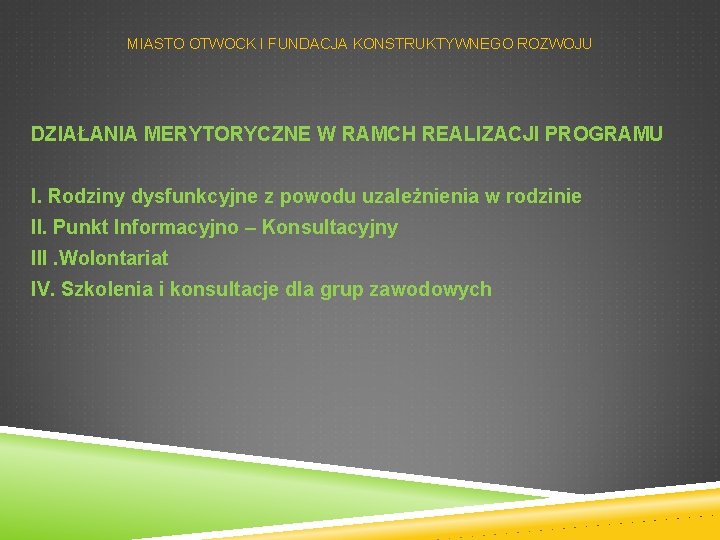 MIASTO OTWOCK I FUNDACJA KONSTRUKTYWNEGO ROZWOJU

DZIAŁANIA MERYTORYCZNE W RAMCH REALIZACJI PROGRAMU

I. Rodziny dysfunkcyjne z powodu uzależnienia w rodzinie
II. Punkt Informacyjno – Konsultacyjny
III .Wolontariat
IV. Szkolenia i konsultacje dla grup zawodowych